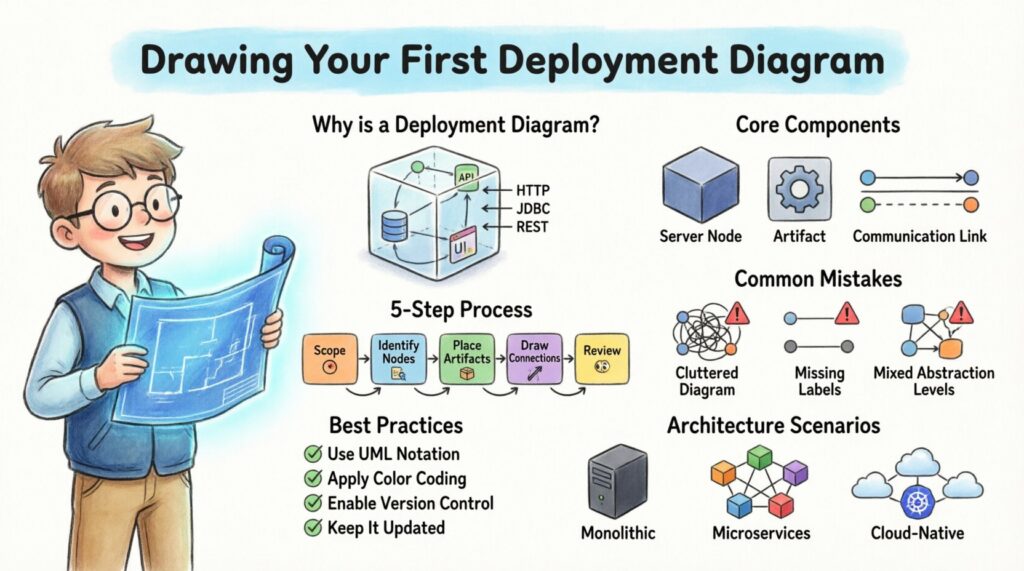 Drawing Your First Deployment Diagram

Why is a Deployment Diagram?

API
UI
HTTP
JDBC
REST

5-Step Process

Scope
Identify Nodes
Place Artifacts
Draw Connections
Review

Best Practices

Use UML Notation
Apply Color Coding
Enable Version Control
Keep It Updated

Core Components

Server Node
Artifact
Communication Link

Common Mistakes

Cluttered Diagram
Missing Labels
Mixed Abstraction Levels

Architecture Scenarios

Monolithic
Microservices
Cloud-Native